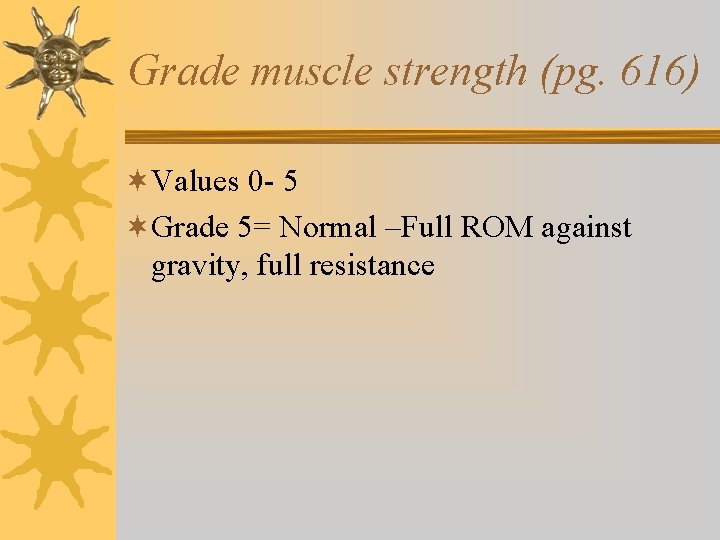 Grade muscle strength (pg. 616)

Values 0- 5

Grade 5= Normal –Full ROM against gravity, full resistance